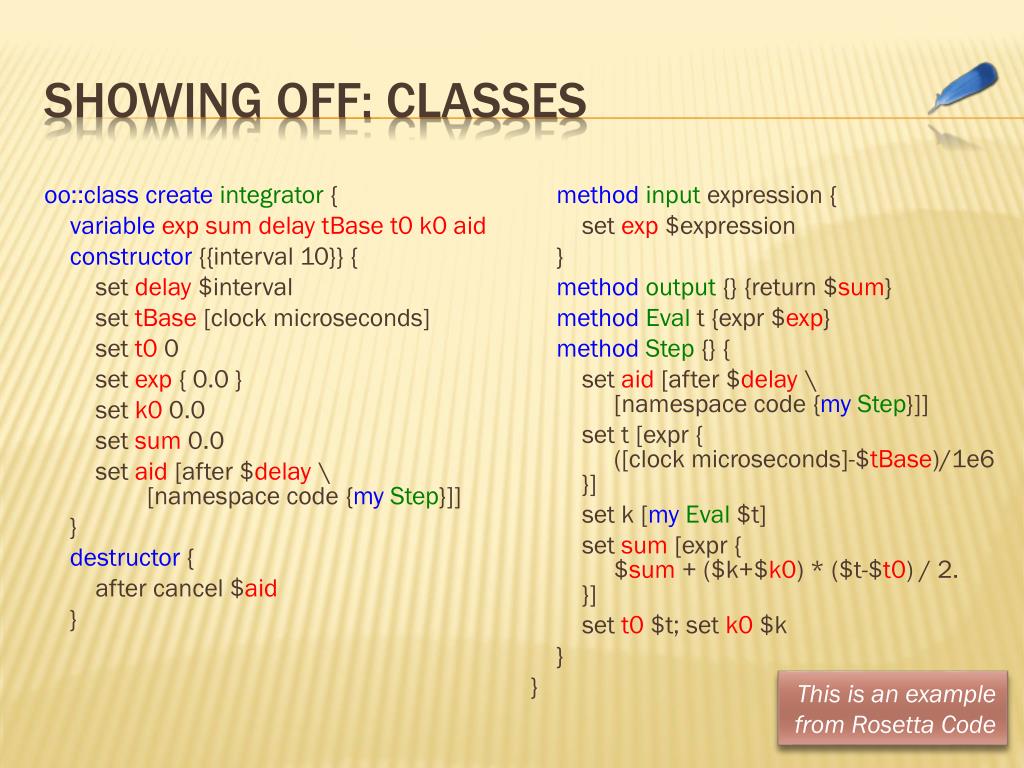 SHOWING OFF: CLASSES

oo::class create integrator {
variable exp sum delay tBase t0 k0 aid
constructor {{interval 10}} {
set delay $interval
set tBase [clock microseconds]
set t0 0
set exp { 0.0 }
set k0 0.0
set sum 0.0
set aid [after $delay \
[namespace code {my Step}]]
}
destructor {
after cancel $aid
}

method input expression {
set exp $expression
}
method output {} {return $sum}
method Eval t {expr $exp}
method Step {} {
set aid [after $delay \
[namespace code {my Step}]]
set t [expr {
([clock microseconds]-$tBase)/1e6
}]
set k [my Eval $t]
set sum [expr {
$sum + ($k+$k0) * ($t-$t0) / 2.
}]
set t0 $t; set k0 $k
}
}

This is an example from Rosetta Code